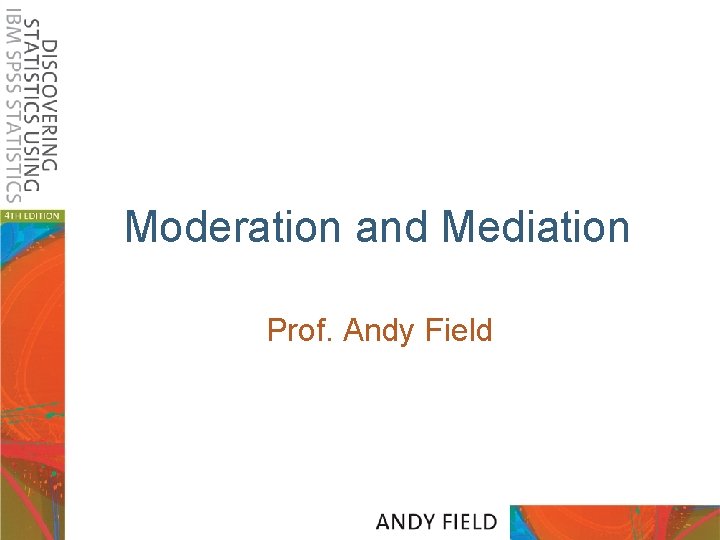 DISCOVERING STATISTICS USING IBM SPSS STATISTICS

4TH EDITION

Moderation and Mediation

Prof. Andy Field

ANDY FIELD